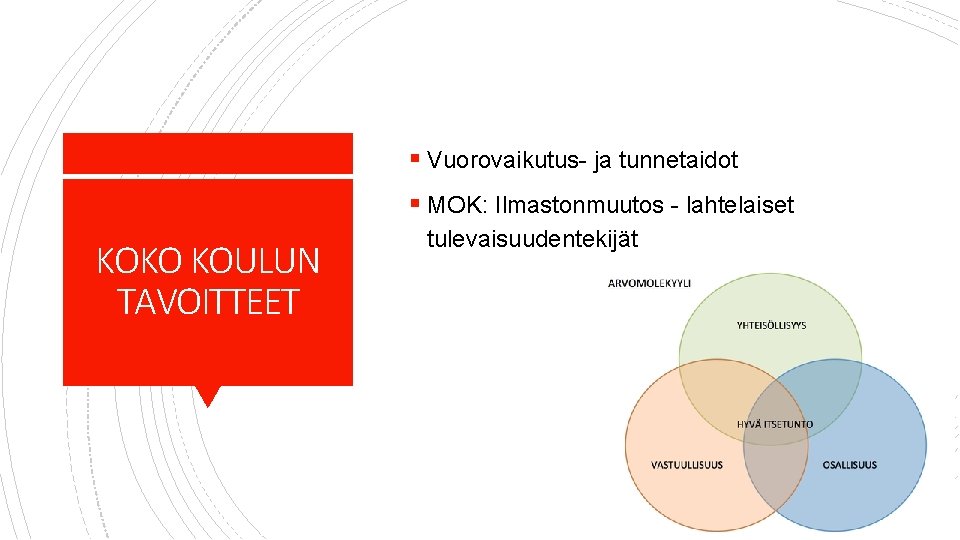 KOKO KOULUN TAVOITTEET

▪ Vuorovaikutus- ja tunnetaidot

▪ MOK: Ilmastonmuutos - lahtelaiset tulevaisuudentekijät

ARVOMOLEKYYLI

YHTEISÖLLISYYS

HYVÄ ITSETUNTO

VASTUULLISUUS

OSALLISUUS